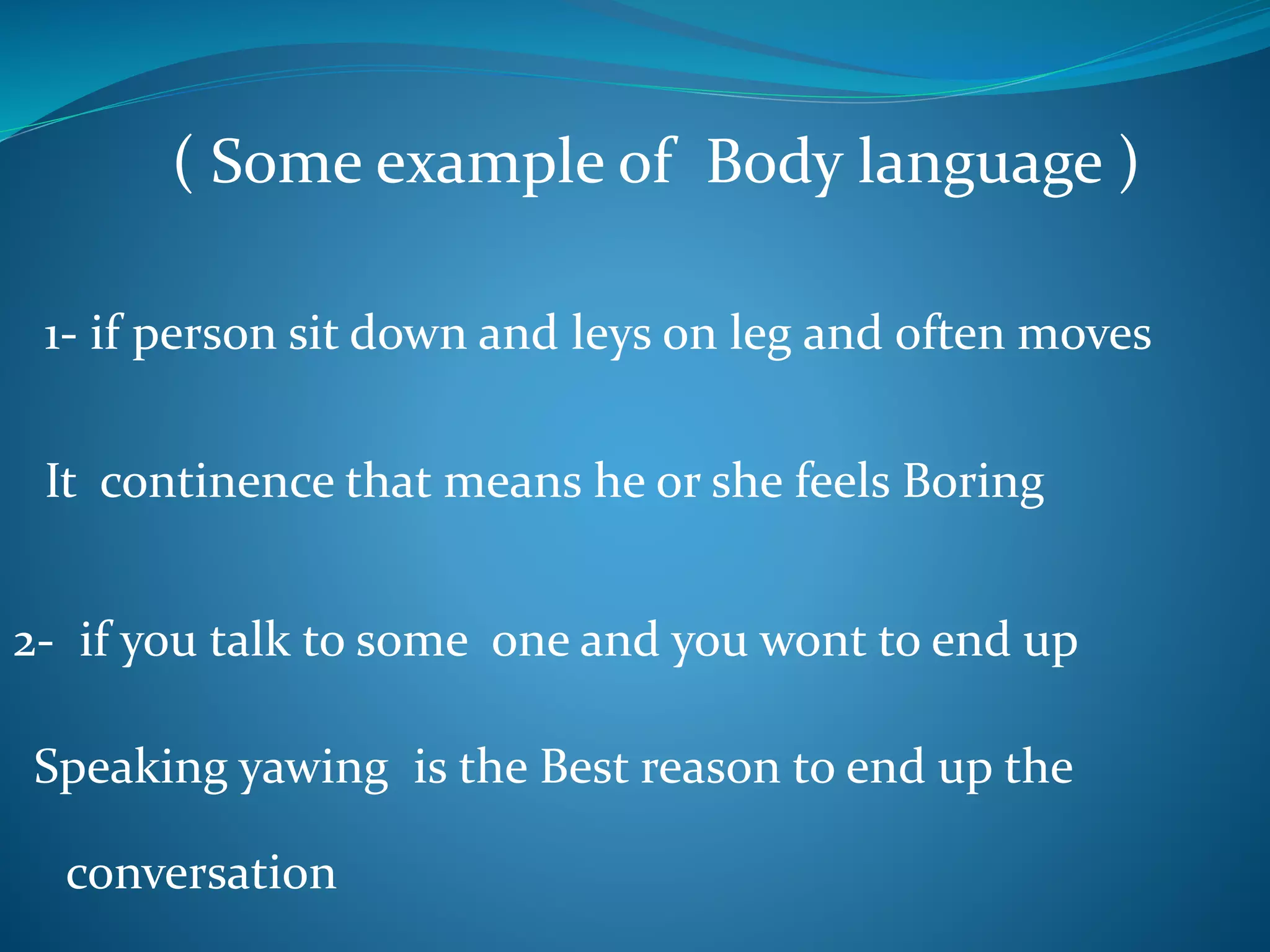 ( Some example of Body language )

1- if person sit down and leys on leg and often moves

It continence that means he or she feels Boring

2- if you talk to some one and you wont to end up

Speaking yawing is the Best reason to end up the

conversation